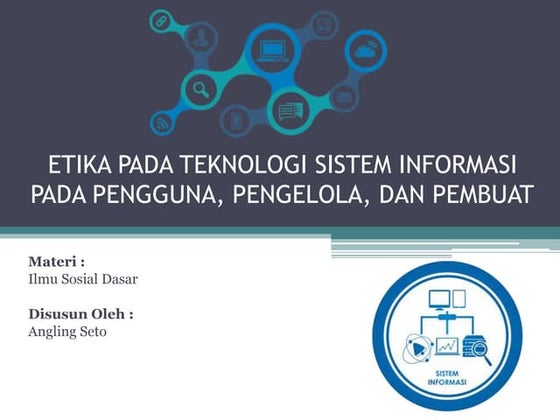 ETIKA PADA TEKNOLOGI SISTEM INFORMASI PADA PENGGUNA, PENGELOLA, DAN PEMBUAT

Materi :
Ilmu Sosial Dasar

Disusun Oleh :
Angling Seto

SISTEM INFORMASI